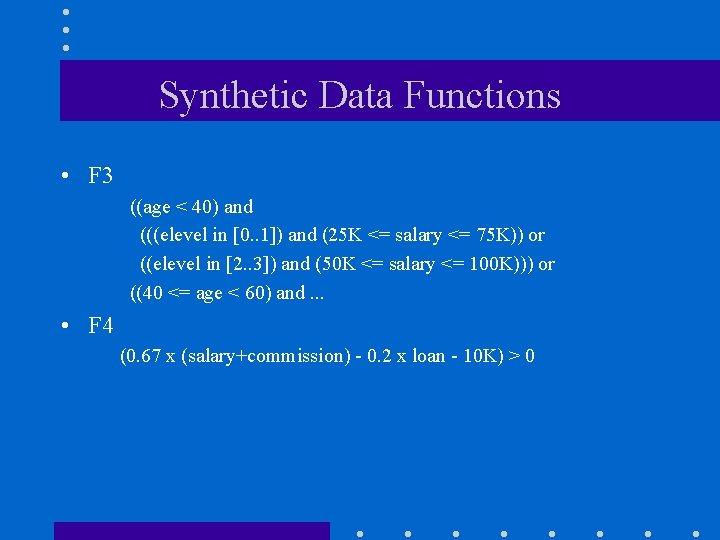 Synthetic Data Functions

• F3

((age < 40) and
(((elevel in [0..1]) and (25K <= salary <= 75K)) or
((elevel in [2..3]) and (50K <= salary <= 100K))) or
((40 <= age < 60) and ...

• F4

(0.67 x (salary+commission) - 0.2 x loan - 10K) > 0